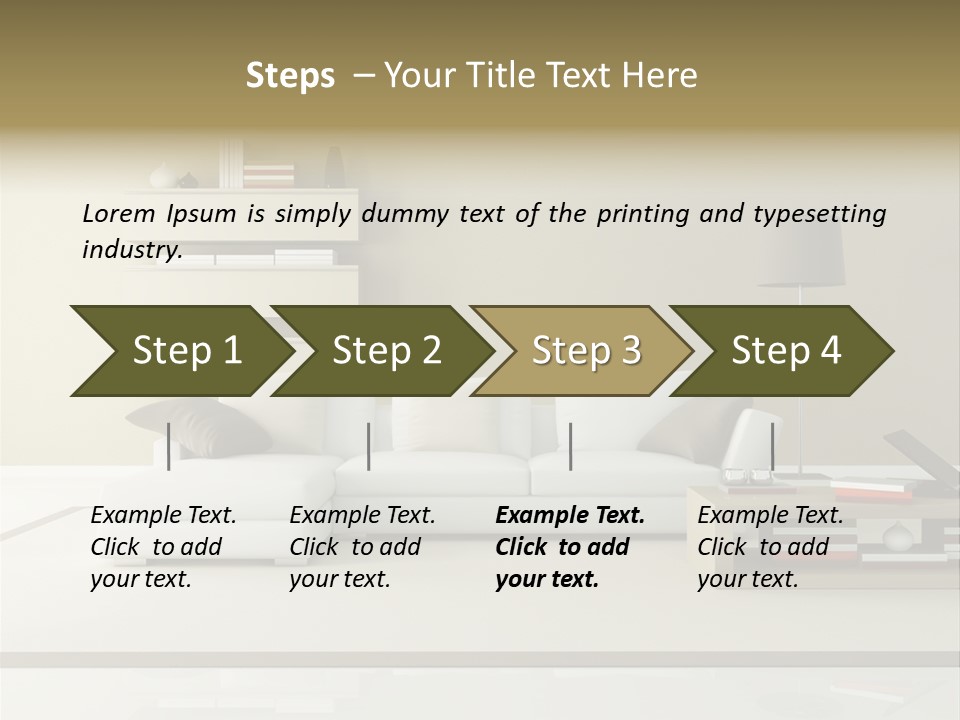 Steps – Your Title Text Here

Lorem Ipsum is simply dummy text of the printing and typesetting industry.

Step 1

Step 2

Step 3

Step 4

Example Text. Click to add your text.

Example Text. Click to add your text.

Example Text. Click to add your text.

Example Text. Click to add your text.